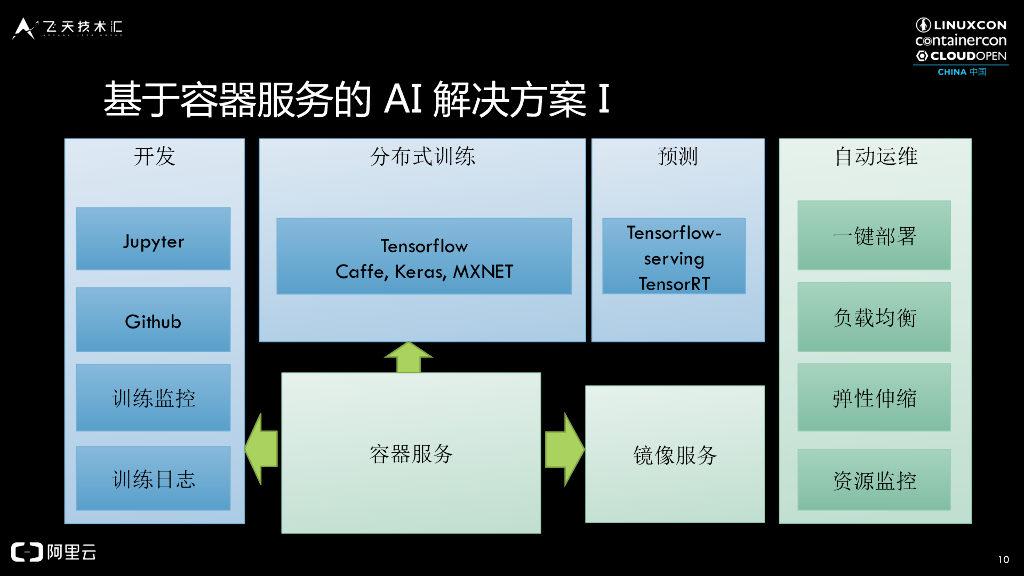 飞天技术汇

LINUXCON
containercon
CLOUDOPEN
CHINA 中国

基于容器服务的 AI 解决方案 I

开发

Jupyter

Github

训练监控

训练日志

分布式训练

Tensorflow
Caffe, Keras, MXNET

预测

Tensorflow-serving
TensorRT

自动运维

一键部署

负载均衡

弹性伸缩

资源监控

容器服务

镜像服务

阿里云

10